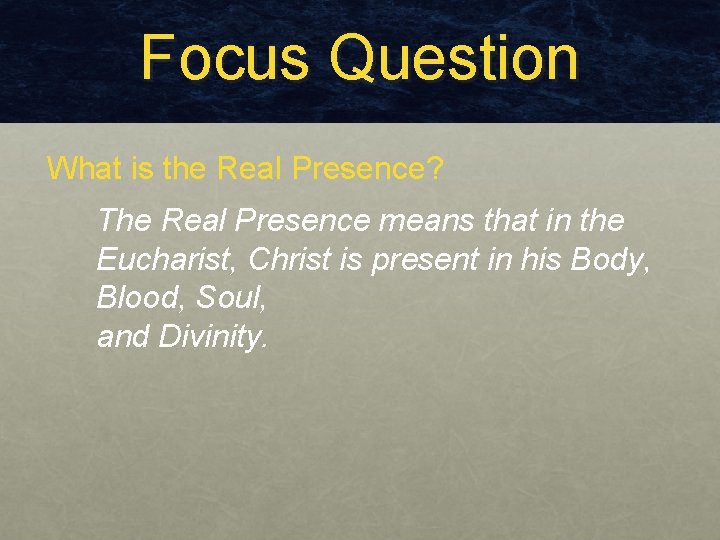 Focus Question

What is the Real Presence?

The Real Presence means that in the Eucharist, Christ is present in his Body, Blood, Soul, and Divinity.